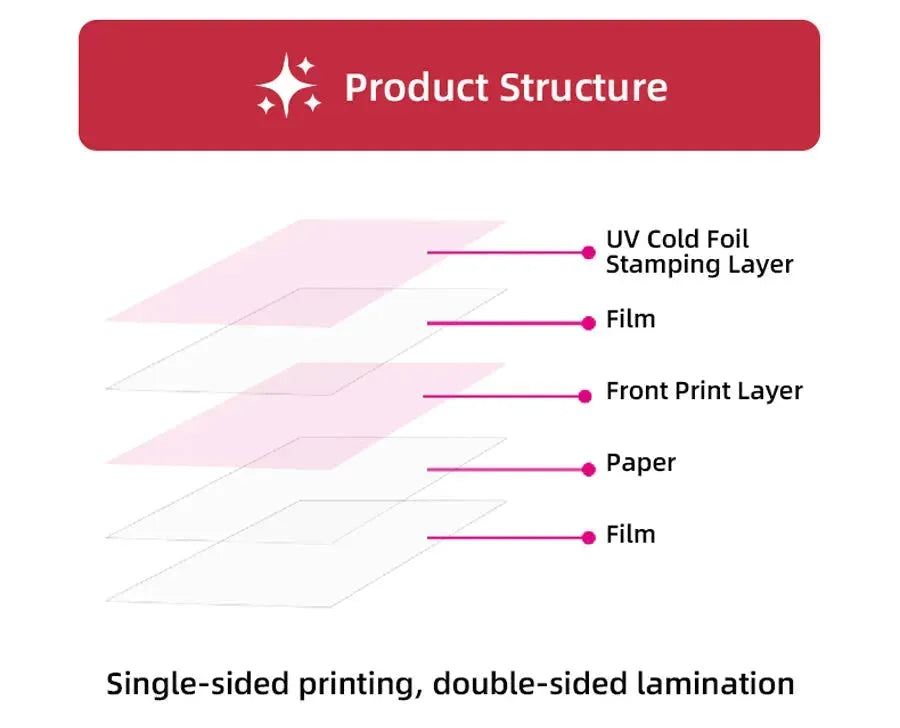 Product Structure

UV Cold Foil Stamping Layer

Film

Front Print Layer

Paper

Film

Single-sided printing, double-sided lamination